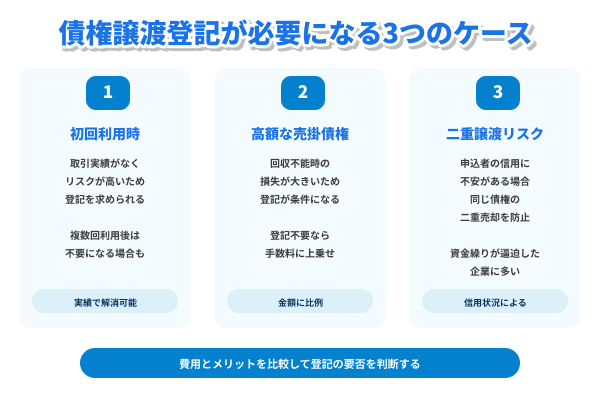 債権譲渡登記が必要になる3つのケース

1

初回利用時

取引実績がなく
リスクが高いため
登記を求められる

複数回利用後は
不要になる場合も

実績で解消可能

2

高額な売掛債権

回収不能時の
損失が大きいため
登記が条件になる

登記不要なら
手数料に上乗せ

金額に比例

3

二重譲渡リスク

申込者の信用に
不安がある場合
同じ債権の
二重売却を防止

資金繰りが逼迫した
企業に多い

信用状況による

費用とメリットを比較して登記の要否を判断する